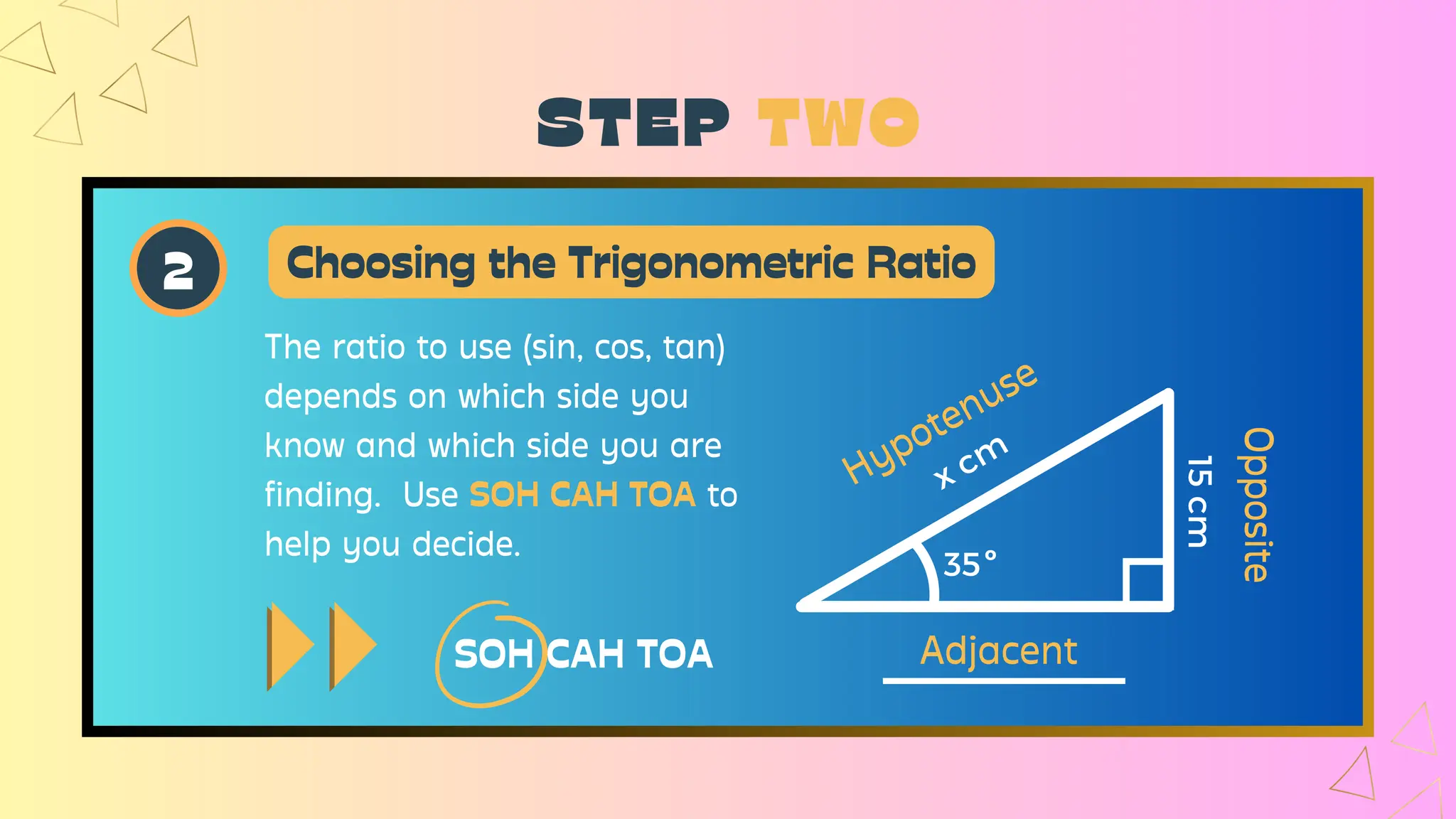 STEP TWO

2

Choosing the Trigonometric Ratio

The ratio to use (sin, cos, tan) depends on which side you know and which side you are finding. Use SOH CAH TOA to help you decide.

SOH CAH TOA

Hypotenuse

x cm

15 cm

Opposite

35°

Adjacent